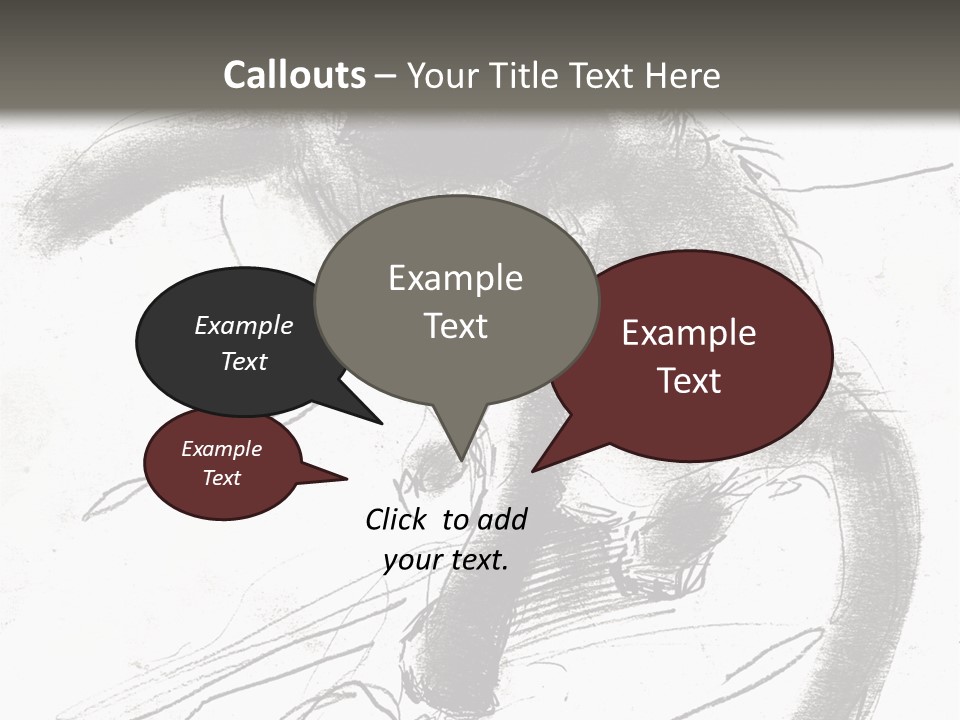 Callouts – Your Title Text Here

Example Text

Example Text

Example Text

Example Text

Click to add your text.